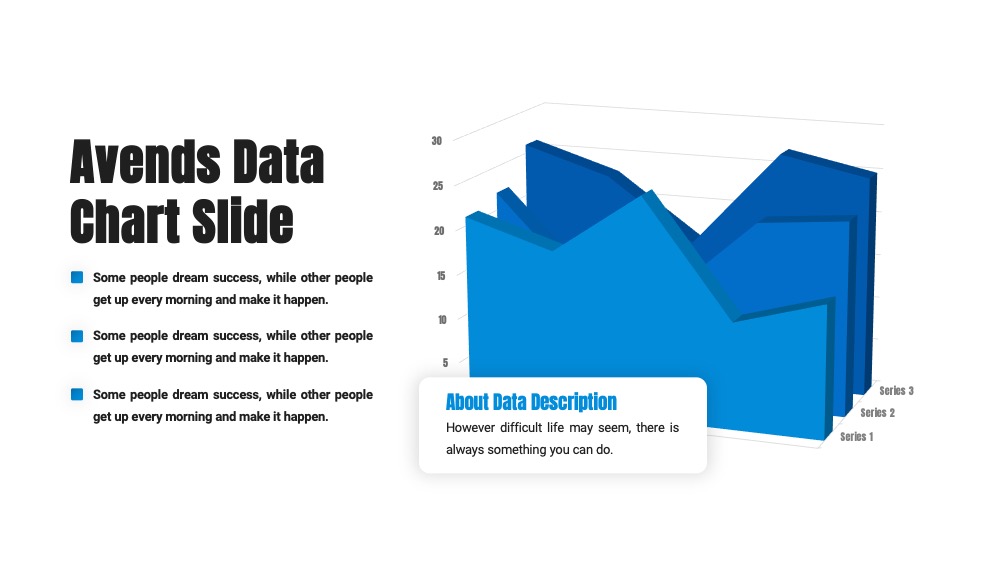 Avends Data Chart Slide

Some people dream success, while other people get up every morning and make it happen.

Some people dream success, while other people get up every morning and make it happen.

Some people dream success, while other people get up every morning and make it happen.

30
25
20
15
10
5

Series 3
Series 2
Series 1

About Data Description

However difficult life may seem, there is always something you can do.